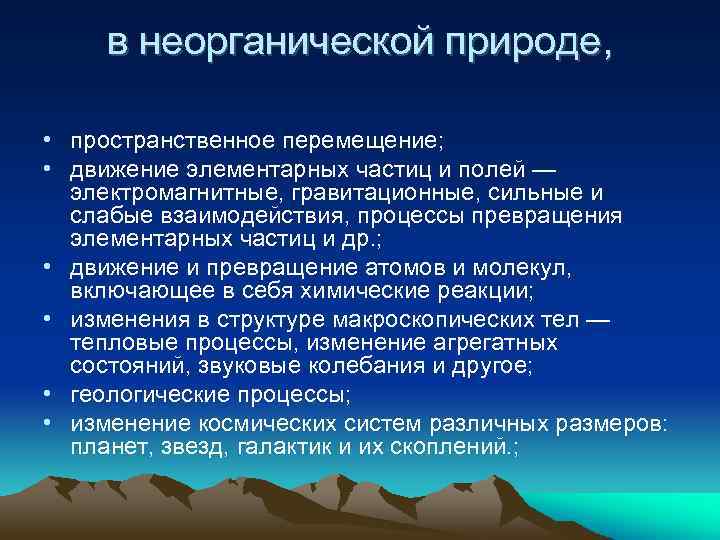 в неорганической природе,

• пространственное перемещение;
• движение элементарных частиц и полей — электромагнитные, гравитационные, сильные и слабые взаимодействия, процессы превращения элементарных частиц и др.;
• движение и превращение атомов и молекул, включающее в себя химические реакции;
• изменения в структуре макроскопических тел — тепловые процессы, изменение агрегатных состояний, звуковые колебания и другое;
• геологические процессы;
• изменение космических систем различных размеров: планет, звезд, галактик и их скоплений.;